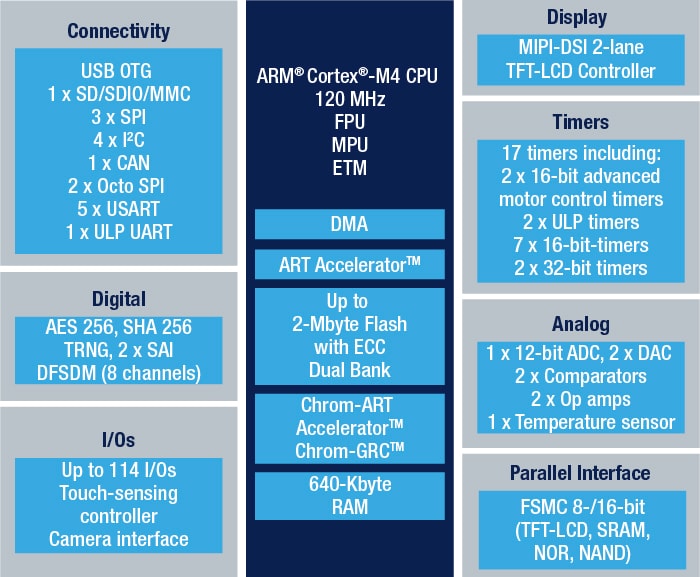 Connectivity

USB OTG
1 x SD/SDIO/MMC
3 x SPI
4 x I²C
1 x CAN
2 x Octo SPI
5 x USART
1 x ULP UART

Digital

AES 256, SHA 256
TRNG, 2 x SAI
DFSDM (8 channels)

I/Os

Up to 114 I/Os
Touch-sensing controller
Camera interface

ARM® Cortex®-M4 CPU
120 MHz
FPU
MPU
ETM

DMA

ART Accelerator™

Up to
2-Mbyte Flash
with ECC
Dual Bank

Chrom-ART
Accelerator™
Chrom-GRC™

640-Kbyte
RAM

Display

MIPI-DSI 2-lane
TFT-LCD Controller

Timers

17 timers including:
2 x 16-bit advanced motor control timers
2 x ULP timers
7 x 16-bit-timers
2 x 32-bit timers

Analog

1 x 12-bit ADC, 2 x DAC
2 x Comparators
2 x Op amps
1 x Temperature sensor

Parallel Interface

FSMC 8-/16-bit
(TFT-LCD, SRAM,
NOR, NAND)